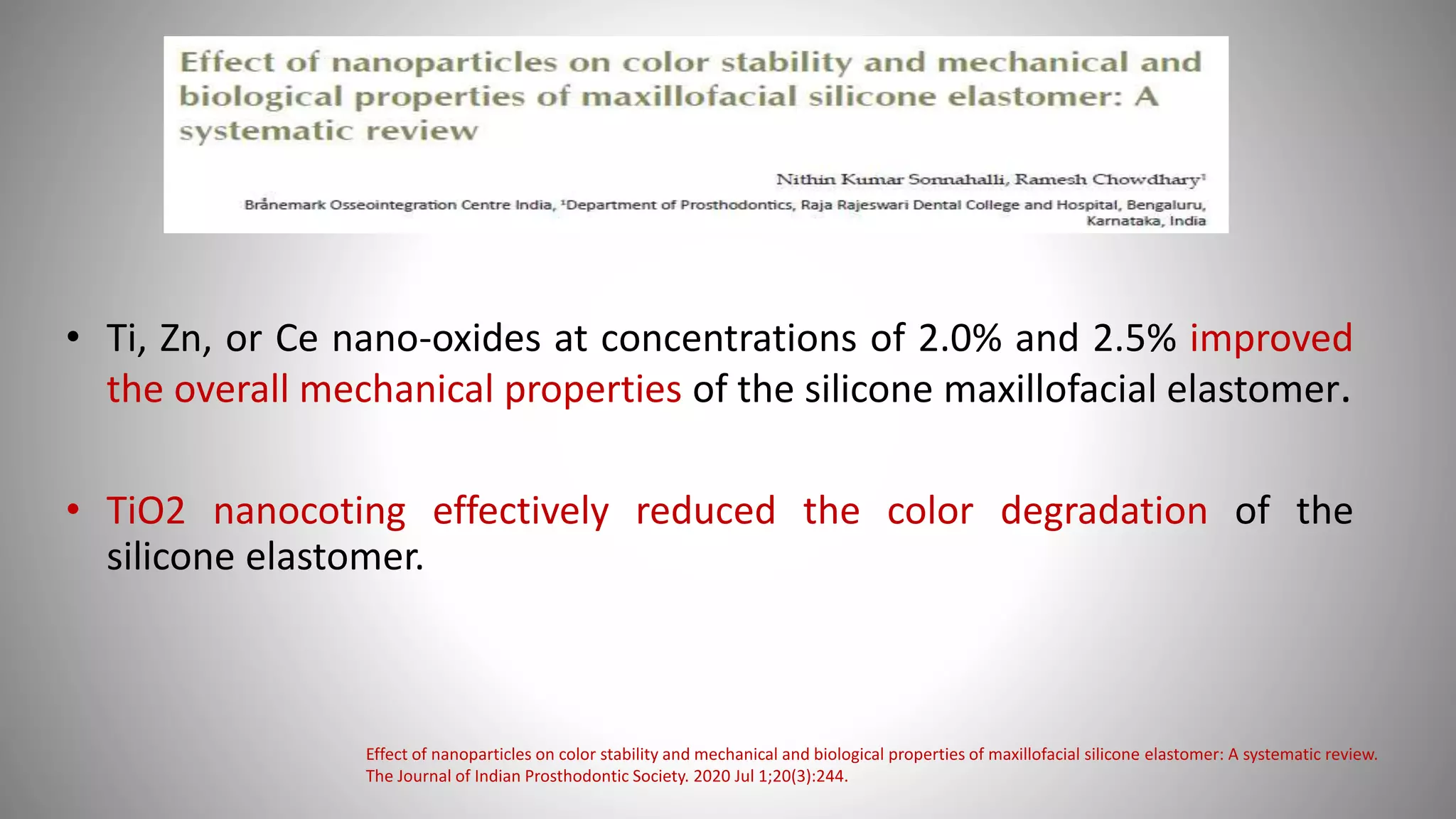 Effect of nanoparticles on color stability and mechanical and biological properties of maxillofacial silicone elastomer: A systematic review

Nithin Kumar Sonnahalli, Ramesh Chowdhary$^1$

Brånemark Osseointegration Centre India, $^1$Department of Prosthodontics, Raja Rajeswari Dental College and Hospital, Bengaluru, Karnataka, India

• Ti, Zn, or Ce nano-oxides at concentrations of 2.0% and 2.5% improved the overall mechanical properties of the silicone maxillofacial elastomer.

• TiO2 nanocoting effectively reduced the color degradation of the silicone elastomer.

Effect of nanoparticles on color stability and mechanical and biological properties of maxillofacial silicone elastomer: A systematic review. The Journal of Indian Prosthodontic Society. 2020 Jul 1;20(3):244.